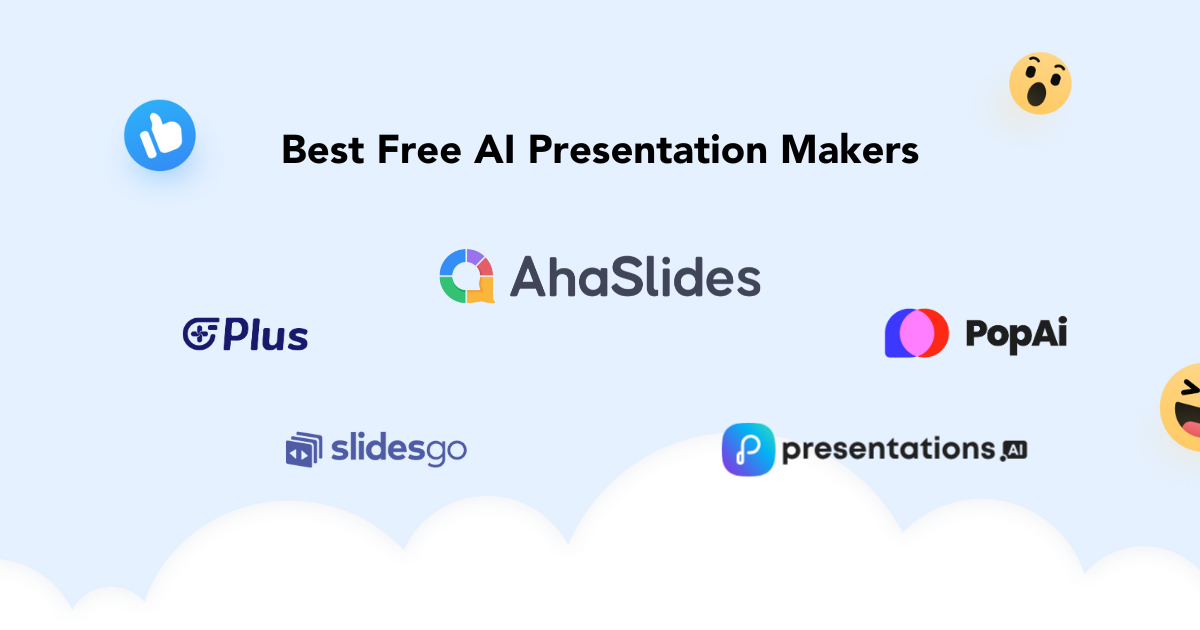 Best Free AI Presentation Makers

AhaSlides

Plus

PopAi

slidesgo

presentations.AI